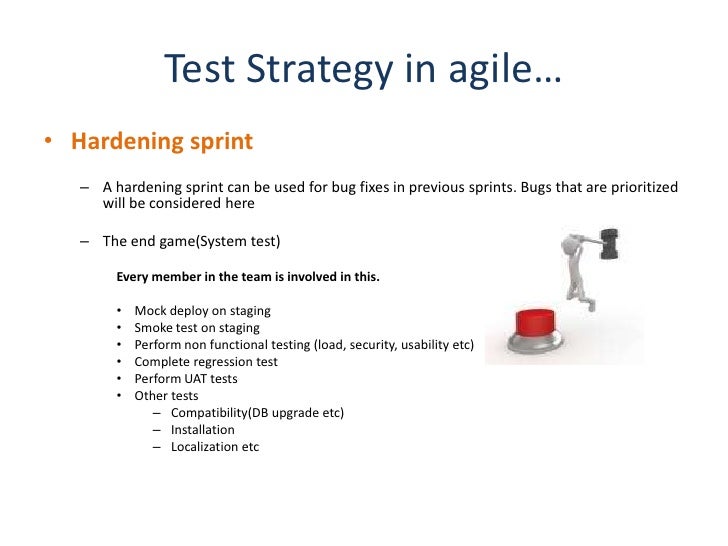 Test Strategy in agile…

• Hardening sprint

– A hardening sprint can be used for bug fixes in previous sprints. Bugs that are prioritized will be considered here

– The end game(System test)

Every member in the team is involved in this.

• Mock deploy on staging
• Smoke test on staging
• Perform non functional testing (load, security, usability etc)
• Complete regression test
• Perform UAT tests
• Other tests
– Compatibility(DB upgrade etc)
– Installation
– Localization etc